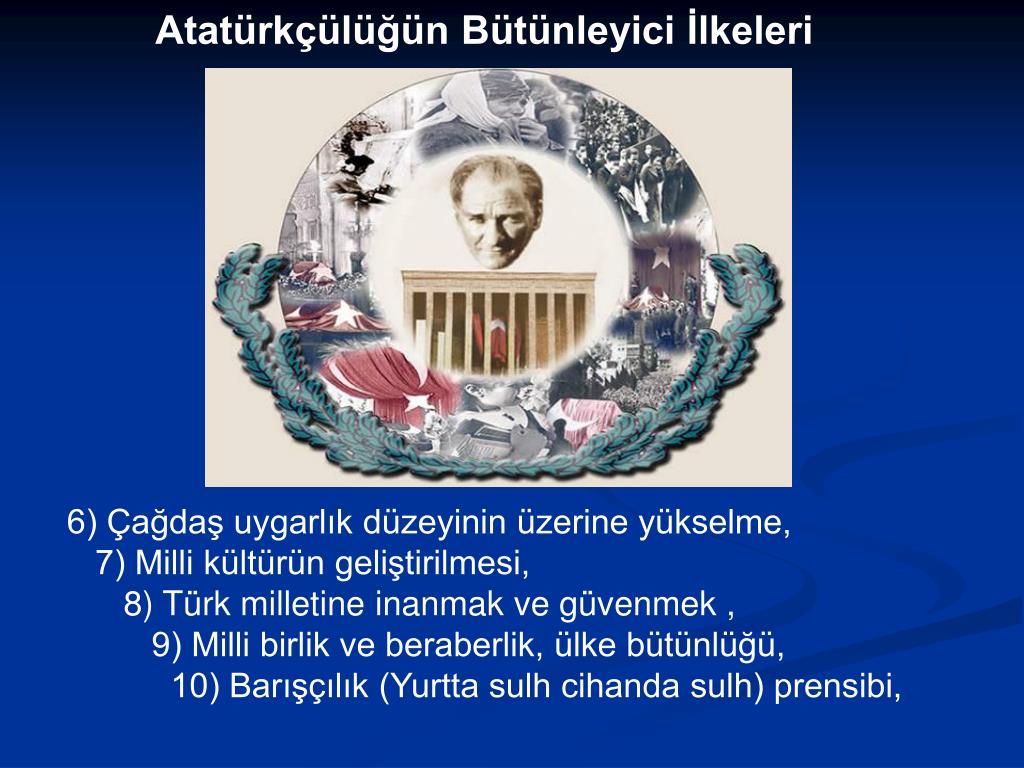 Atatürkçülüğün Bütünleyici İlkeleri

6) Çağdaş uygarlık düzeyinin üzerine yükselme,
7) Milli kültürün geliştirilmesi,
8) Türk milletine inanmak ve güvenmek ,
9) Milli birlik ve beraberlik, ülke bütünlüğü,
10) Barışçılık (Yurtta sulh cihanda sulh) prensibi,